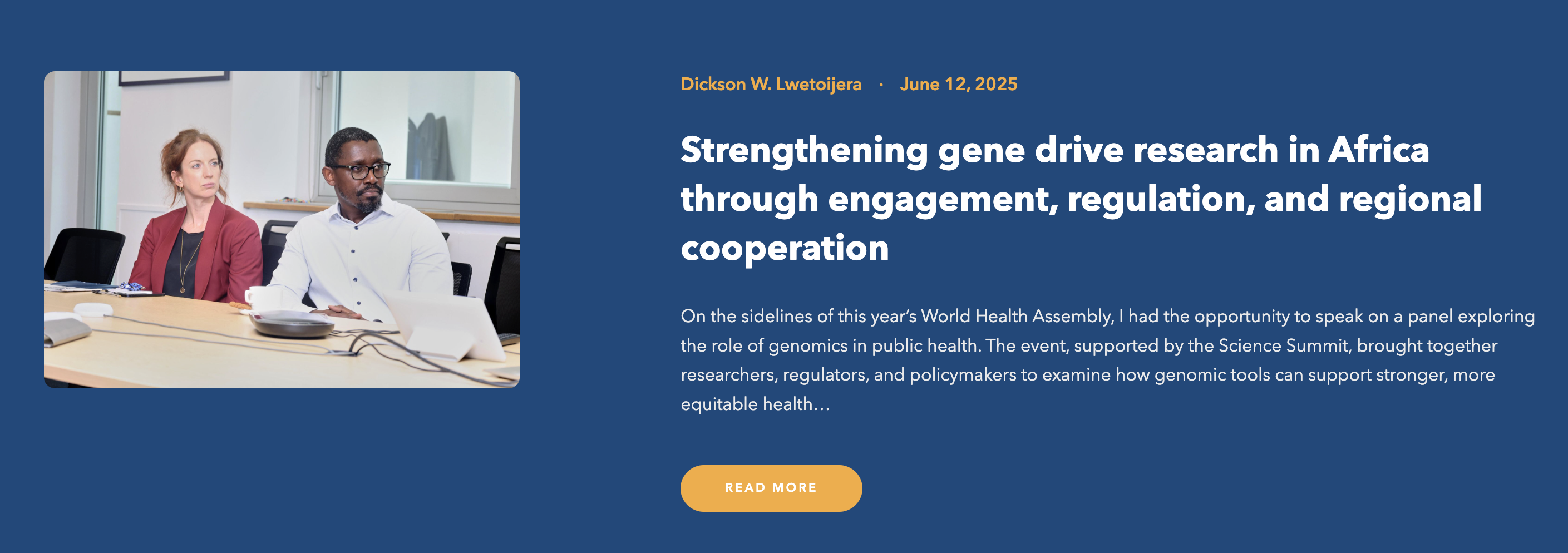 Dickson W. Lwetoijera · June 12, 2025

Strengthening gene drive research in Africa through engagement, regulation, and regional cooperation

On the sidelines of this year's World Health Assembly, I had the opportunity to speak on a panel exploring the role of genomics in public health. The event, supported by the Science Summit, brought together researchers, regulators, and policymakers to examine how genomic tools can support stronger, more equitable health...

READ MORE